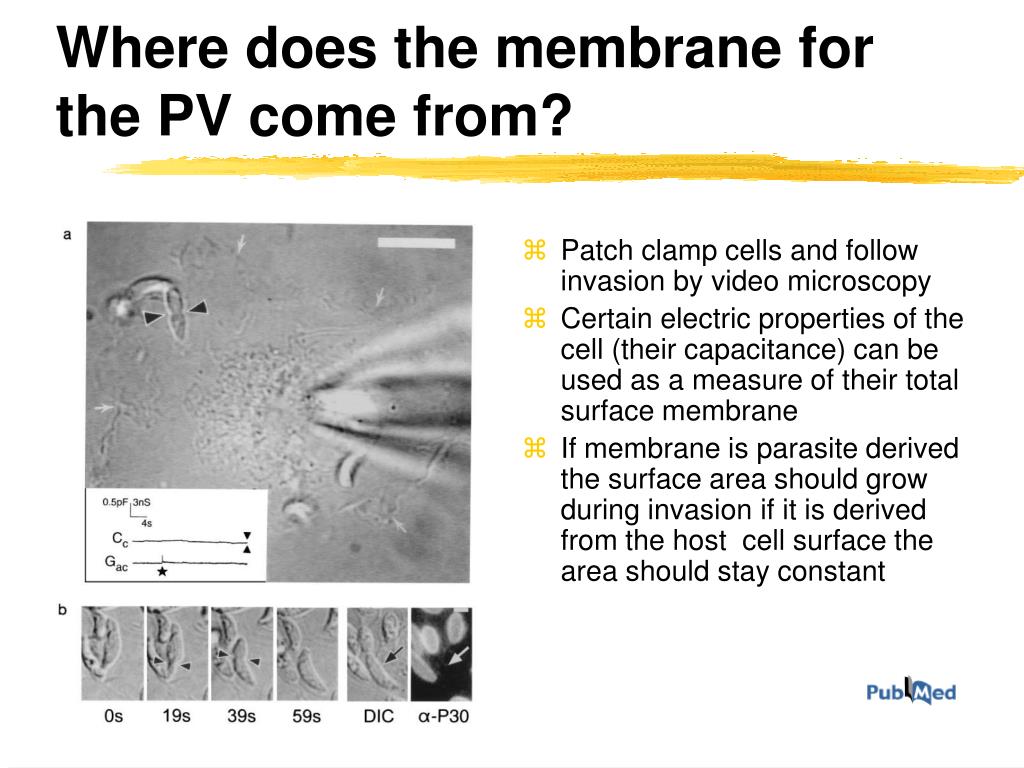 Where does the membrane for the PV come from?

a

0.5pF 3nS
4s
$C_c$
$G_{ac}$

b

0s 19s 39s 59s DIC α-P30

⌘ Patch clamp cells and follow invasion by video microscopy
⌘ Certain electric properties of the cell (their capacitance) can be used as a measure of their total surface membrane
⌘ If membrane is parasite derived the surface area should grow during invasion if it is derived from the host cell surface the area should stay constant

PubMed